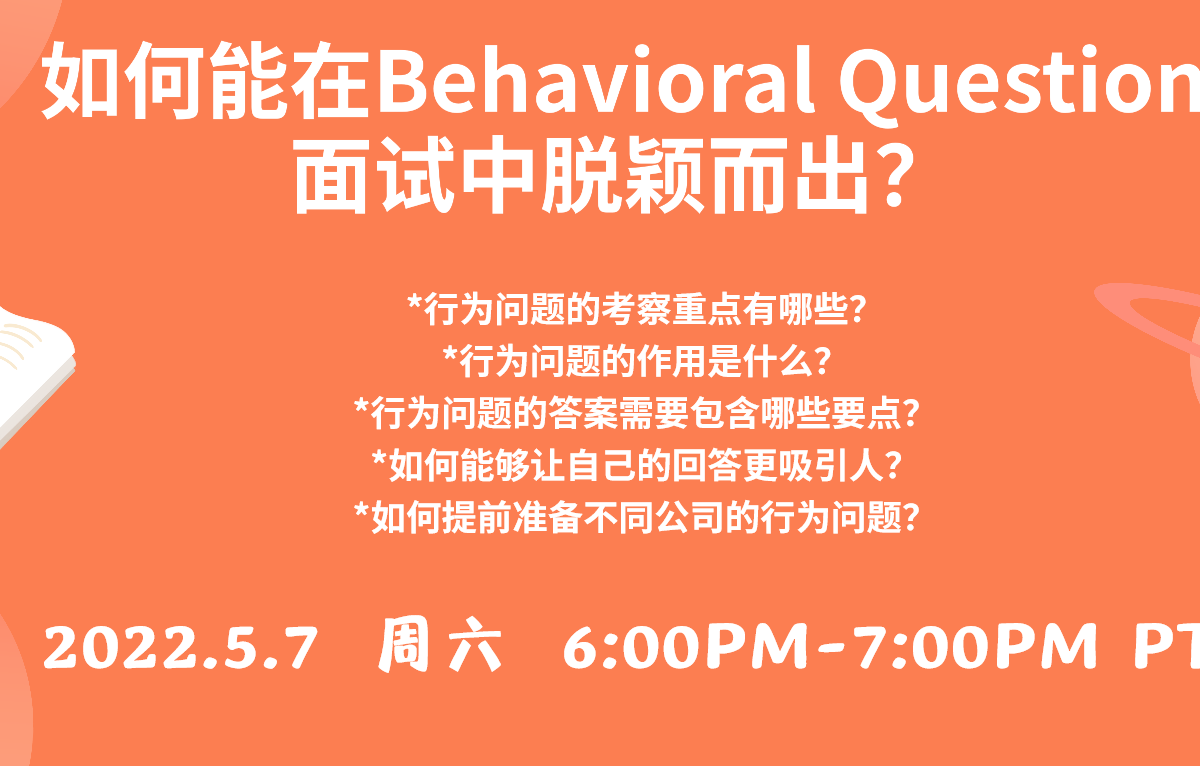 如何能在Behavioral Question
面试中脱颖而出？

*行为问题的考察重点有哪些？
*行为问题的作用是什么？
*行为问题的答案需要包含哪些要点？
*如何能够让自己的回答更吸引人？
*如何提前准备不同公司的行为问题？

2022.5.7 周六 6:00PM-7:00PM PT